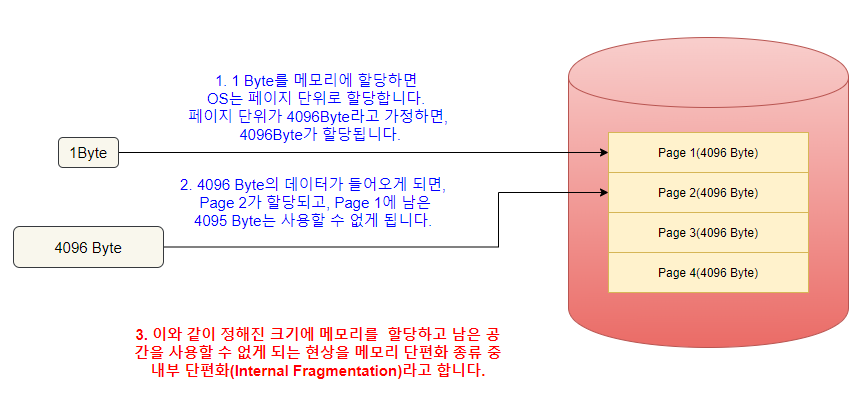 1. 1 Byte를 메모리에 할당하면
OS는 페이지 단위로 할당합니다.
페이지 단위가 4096Byte라고 가정하면,
4096Byte가 할당됩니다.

1Byte

2. 4096 Byte의 데이터가 들어오게 되면,
Page 2가 할당되고, Page 1에 남은
4095 Byte는 사용할 수 없게 됩니다.

4096 Byte

Page 1(4096 Byte)

Page 2(4096 Byte)

Page 3(4096 Byte)

Page 4(4096 Byte)

3. 이와 같이 정해진 크기에 메모리를 할당하고 남은 공간을 사용할 수 없게 되는 현상을 메모리 단편화 종류 중 내부 단편화(Internal Fragmentation)라고 합니다.